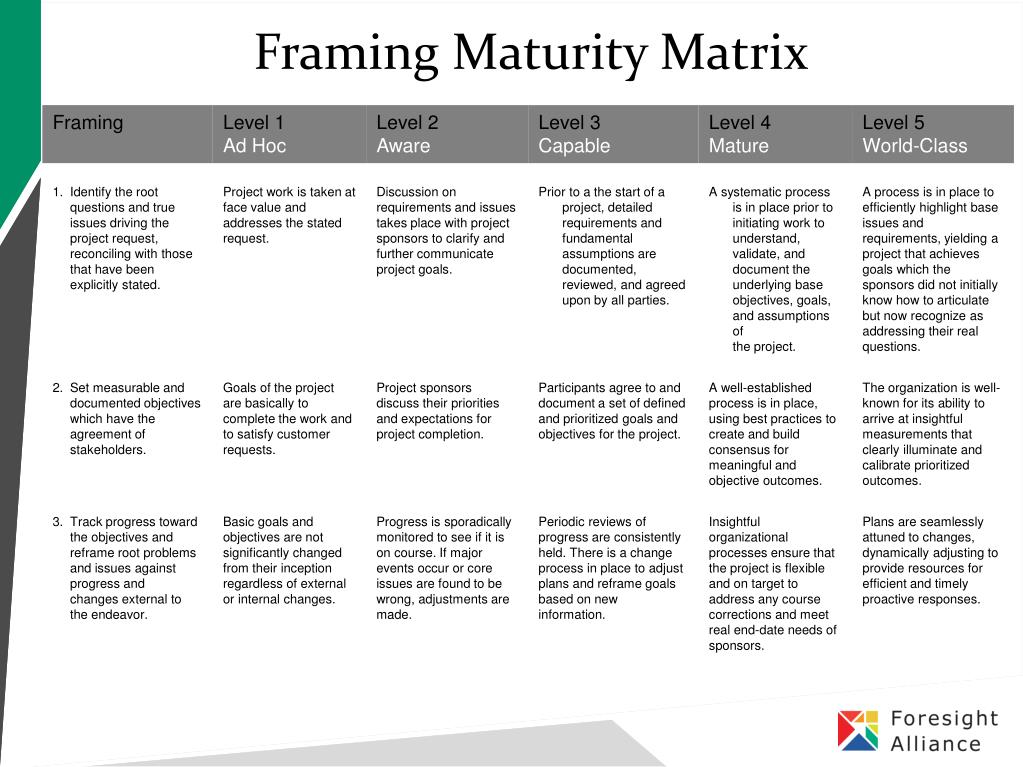 Framing Maturity Matrix

| Framing | Level 1 Ad Hoc | Level 2 Aware | Level 3 Capable | Level 4 Mature | Level 5 World-Class |
|---|---|---|---|---|---|
| 1. Identify the root questions and true issues driving the project request, reconciling with those that have been explicitly stated. | Project work is taken at face value and addresses the stated request. | Discussion on requirements and issues takes place with project sponsors to clarify and further communicate project goals. | Prior to a the start of a project, detailed requirements and fundamental assumptions are documented, reviewed, and agreed upon by all parties. | A systematic process is in place prior to initiating work to understand, validate, and document the underlying base objectives, goals, and assumptions of the project. | A process is in place to efficiently highlight base issues and requirements, yielding a project that achieves goals which the sponsors did not initially know how to articulate but now recognize as addressing their real questions. |
| 2. Set measurable and documented objectives which have the agreement of stakeholders. | Goals of the project are basically to complete the work and to satisfy customer requests. | Project sponsors discuss their priorities and expectations for project completion. | Participants agree to and document a set of defined and prioritized goals and objectives for the project. | A well-established process is in place, using best practices to create and build consensus for meaningful and objective outcomes. | The organization is well-known for its ability to arrive at insightful measurements that clearly illuminate and calibrate prioritized outcomes. |
| 3. Track progress toward the objectives and reframe root problems and issues against progress and changes external to the endeavor. | Basic goals and objectives are not significantly changed from their inception regardless of external or internal changes. | Progress is sporadically monitored to see if it is on course. If major events occur or core issues are found to be wrong, adjustments are made. | Periodic reviews of progress are consistently held. There is a change process in place to adjust plans and reframe goals based on new information. | Insightful organizational processes ensure that the project is flexible and on target to address any course corrections and meet real end-date needs of sponsors. | Plans are seamlessly attuned to changes, dynamically adjusting to provide resources for efficient and timely proactive responses. |

Foresight Alliance